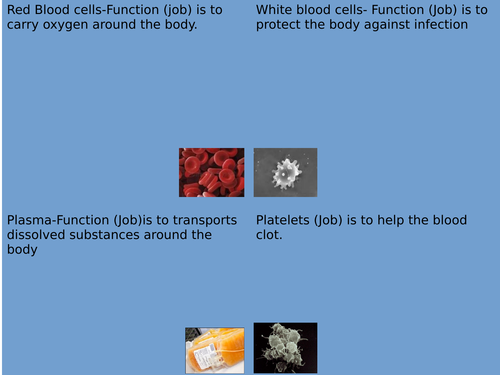 Red Blood cells-Function (job) is to carry oxygen around the body.

White blood cells- Function (Job) is to protect the body against infection

Plasma-Function (Job)is to transports dissolved substances around the body

Platelets (Job) is to help the blood clot.